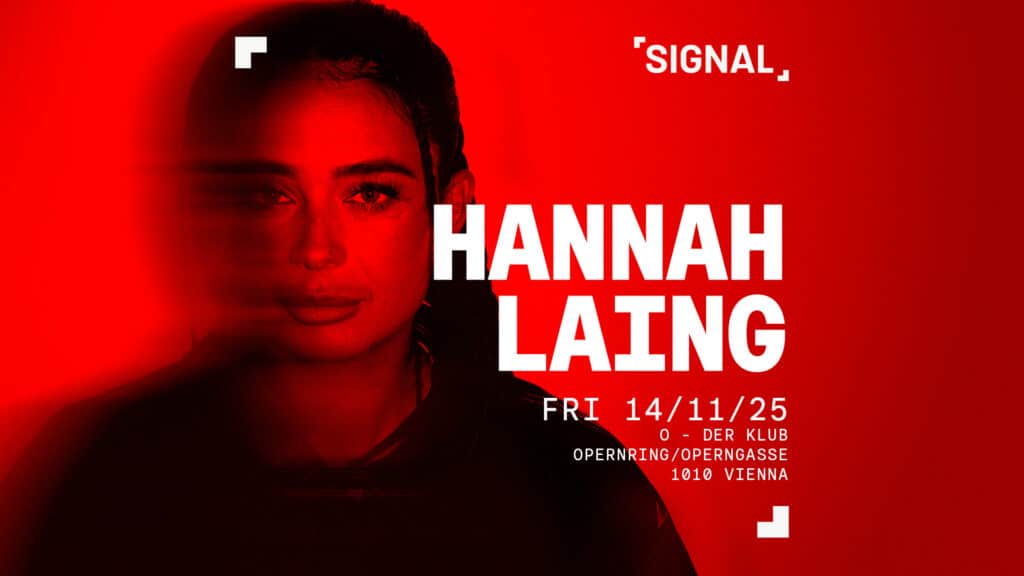 SIGNAL

HANNAH
LAING

FRI 14/11/25
O - DER KLUB
OPERNRING/OPERNGASSE
1010 VIENNA